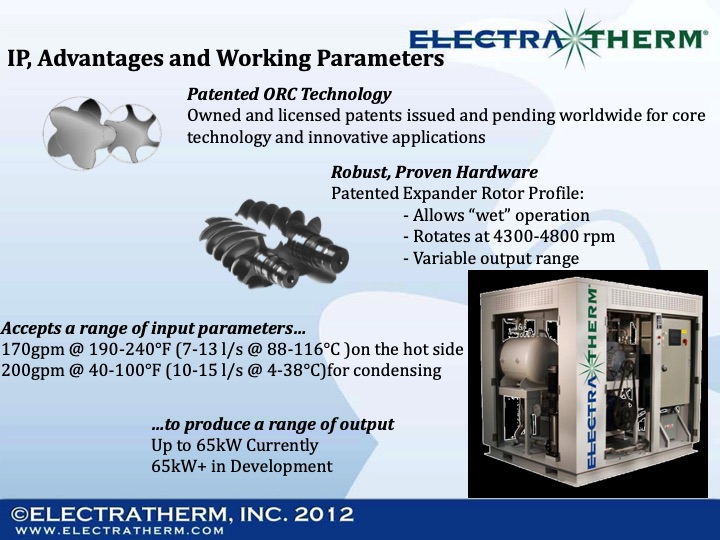 ELECTRATHERM®

IP, Advantages and Working Parameters

Patented ORC Technology
Owned and licensed patents issued and pending worldwide for core technology and innovative applications

Robust, Proven Hardware
Patented Expander Rotor Profile:
- Allows “wet” operation
- Rotates at 4300-4800 rpm
- Variable output range

Accepts a range of input parameters…
170gpm @ 190-240°F (7-13 l/s @ 88-116°C )on the hot side
200gpm @ 40-100°F (10-15 l/s @ 4-38°C)for condensing

…to produce a range of output
Up to 65kW Currently
65kW+ in Development

ELECTRATHERM

©ELECTRATHERM, INC. 2012
WWW.ELECTRATHERM.COM